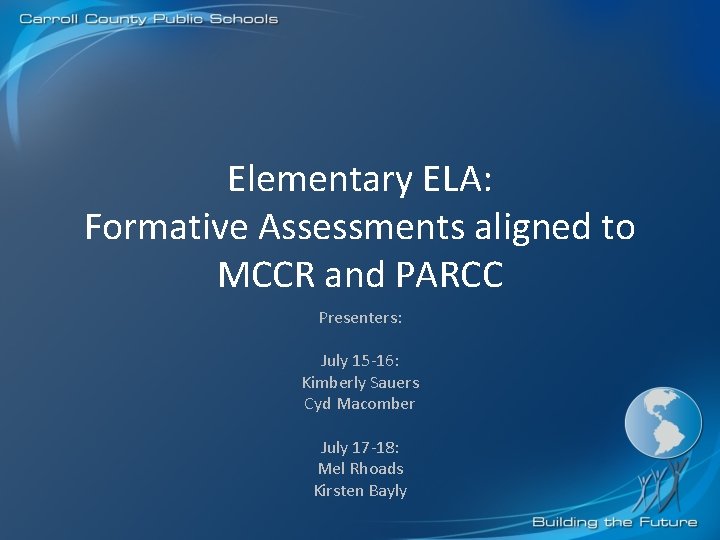 Carroll County Public Schools

Elementary ELA:
Formative Assessments aligned to MCCR and PARCC

Presenters:

July 15-16:
Kimberly Sauers
Cyd Macomber

July 17-18:
Mel Rhoads
Kirsten Bayly

Building the Future